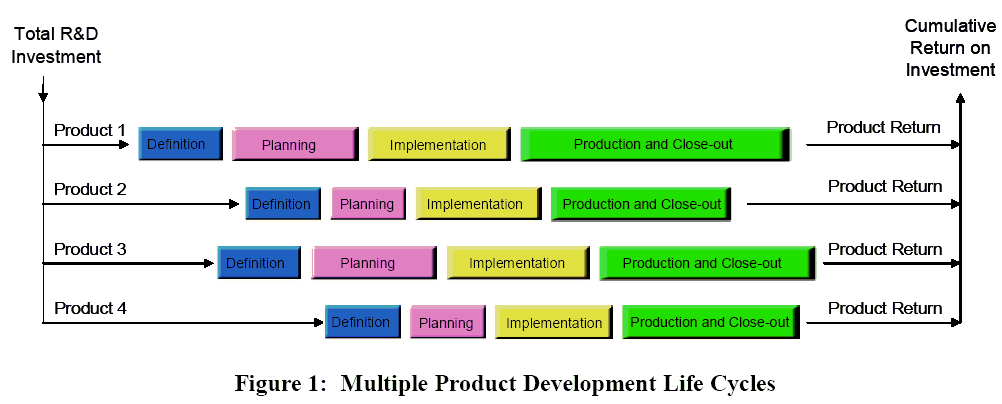 Total R&D Investment

Cumulative Return on Investment

Product 1
Definition
Planning
Implementation
Production and Close-out
Product Return

Product 2
Definition
Planning
Implementation
Production and Close-out
Product Return

Product 3
Definition
Planning
Implementation
Production and Close-out
Product Return

Product 4
Definition
Planning
Implementation
Production and Close-out
Product Return

Figure 1: Multiple Product Development Life Cycles